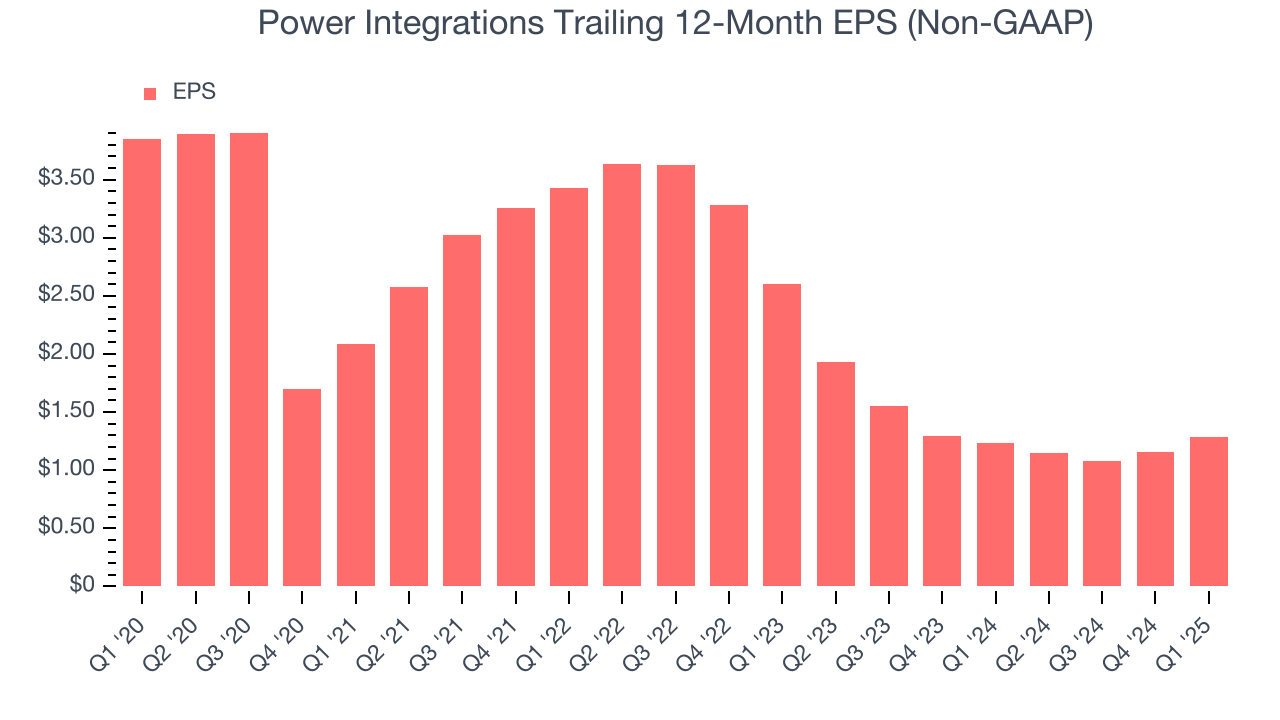 Power Integrations Trailing 12-Month EPS (Non-GAAP)

EPS

$3.50
$3.00
$2.50
$2.00
$1.50
$1.00
$0.50
$0

Q1 '20
Q2 '20
Q3 '20
Q4 '20
Q1 '21
Q2 '21
Q3 '21
Q4 '21
Q1 '22
Q2 '22
Q3 '22
Q4 '22
Q1 '23
Q2 '23
Q3 '23
Q4 '23
Q1 '24
Q2 '24
Q3 '24
Q4 '24
Q1 '25